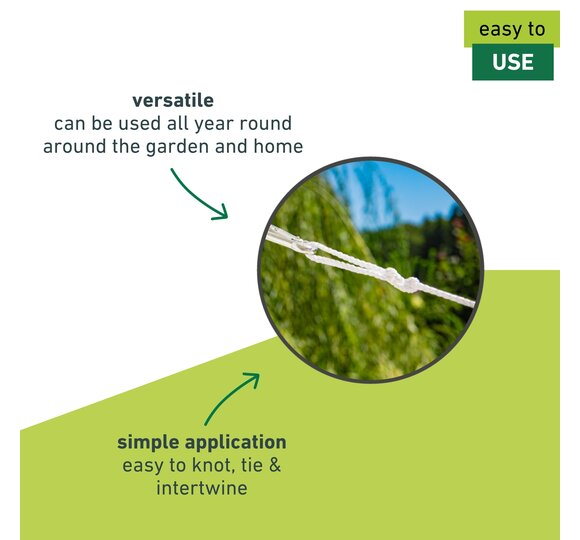 easy to
USE

versatile
can be used all year round around the garden and home

simple application
easy to knot, tie & intertwine